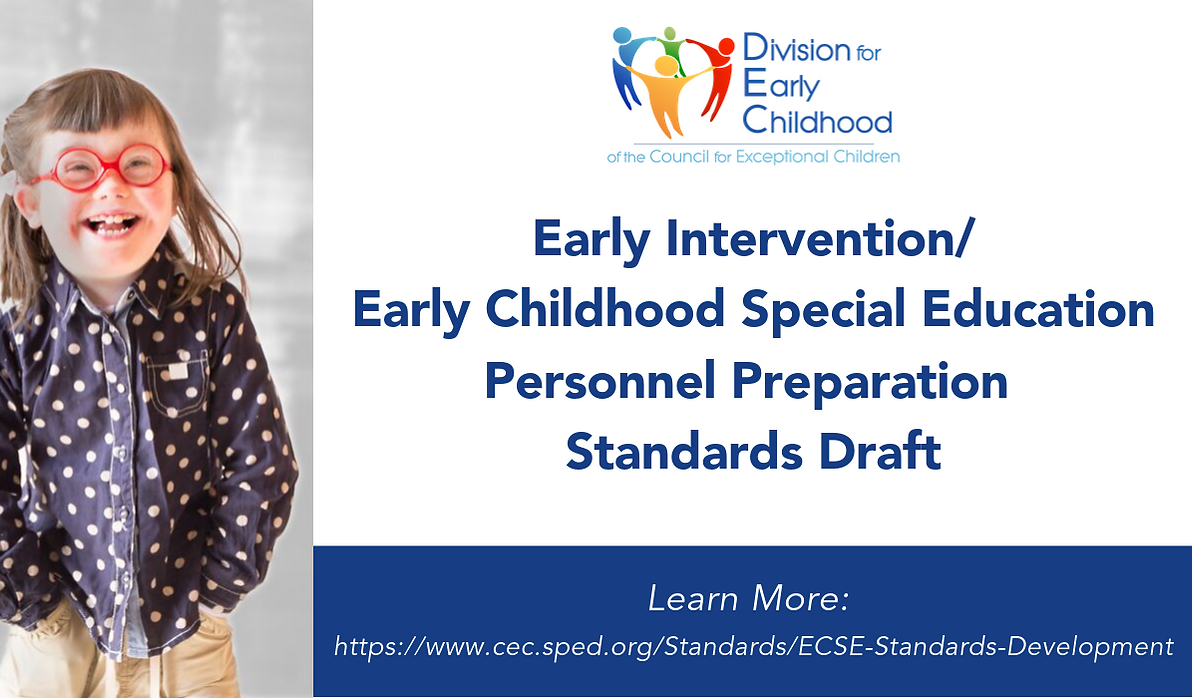 Division for Early Childhood
of the Council for Exceptional Children

Early Intervention/
Early Childhood Special Education
Personnel Preparation
Standards Draft

Learn More:
https://www.cec.sped.org/Standards/ECSE-Standards-Development